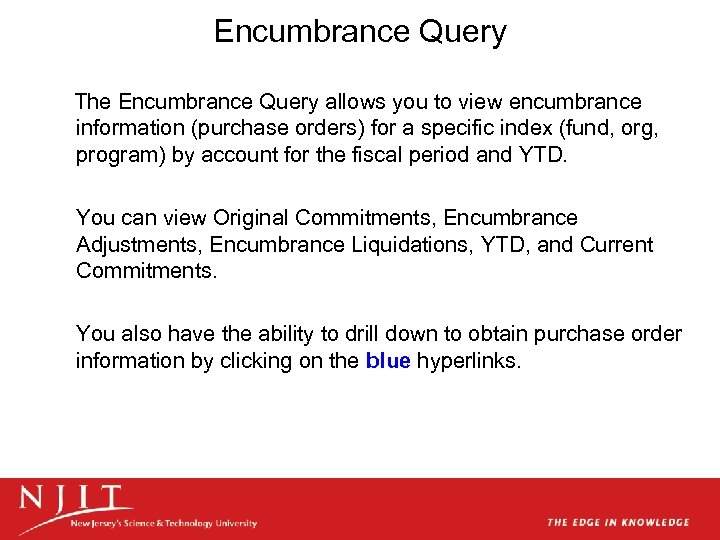 Encumbrance Query

The Encumbrance Query allows you to view encumbrance information (purchase orders) for a specific index (fund, org, program) by account for the fiscal period and YTD.

You can view Original Commitments, Encumbrance Adjustments, Encumbrance Liquidations, YTD, and Current Commitments.

You also have the ability to drill down to obtain purchase order information by clicking on the blue hyperlinks.

NJIT
New Jersey's Science & Technology University

THE EDGE IN KNOWLEDGE